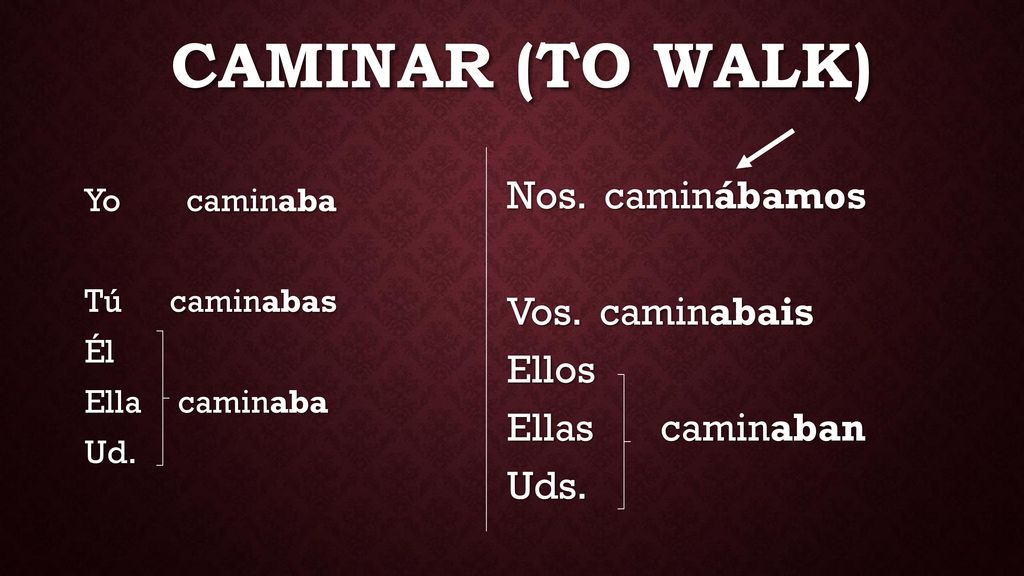 CAMINAR (TO WALK)

Yo caminaba

Tú caminabas

Él
Ella caminaba
Ud.

Nos. caminábamos

Vos. caminabais

Ellos
Ellas caminaban
Uds.